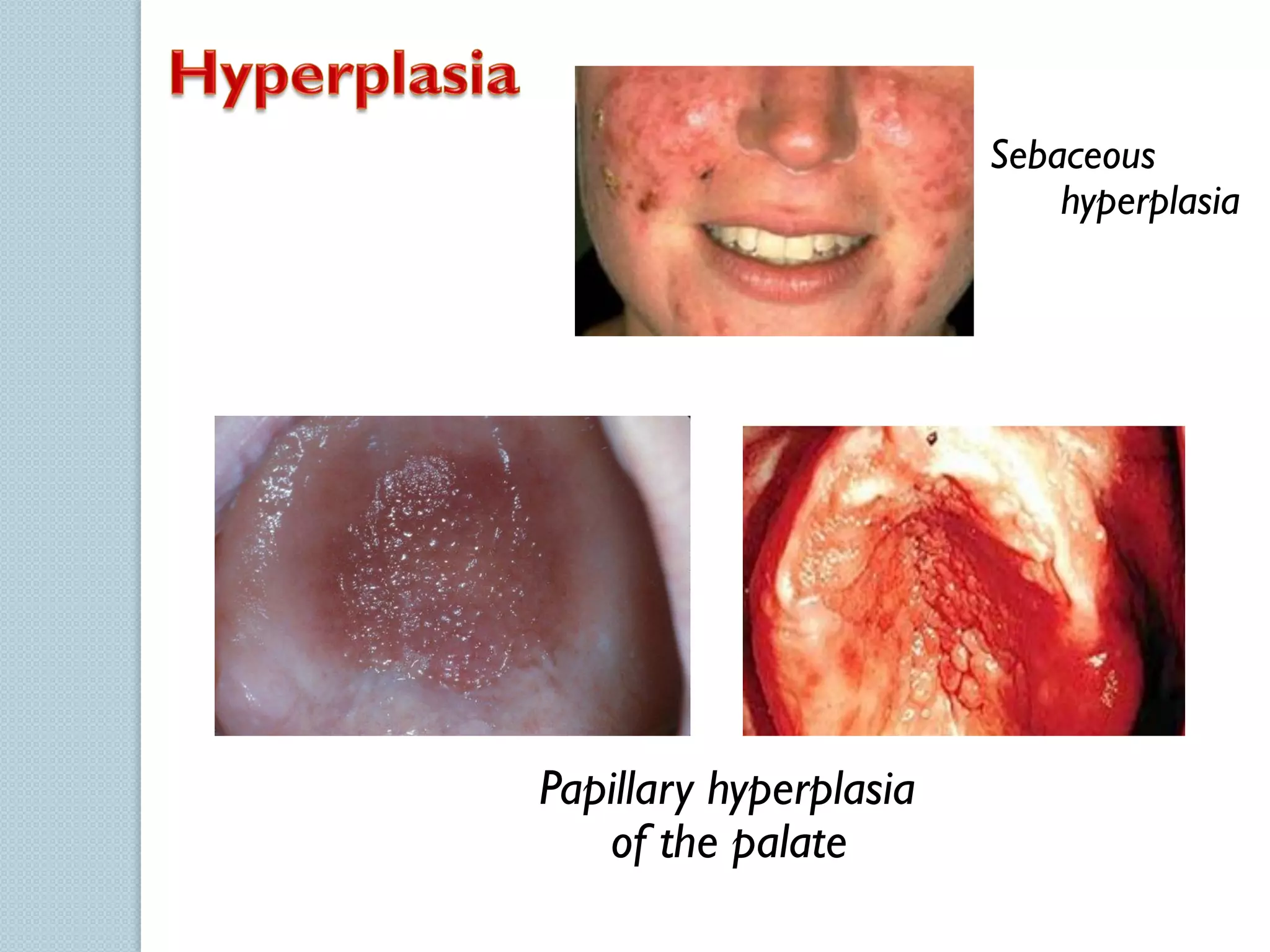 Hyperplasia

Sebaceous hyperplasia

Papillary hyperplasia of the palate